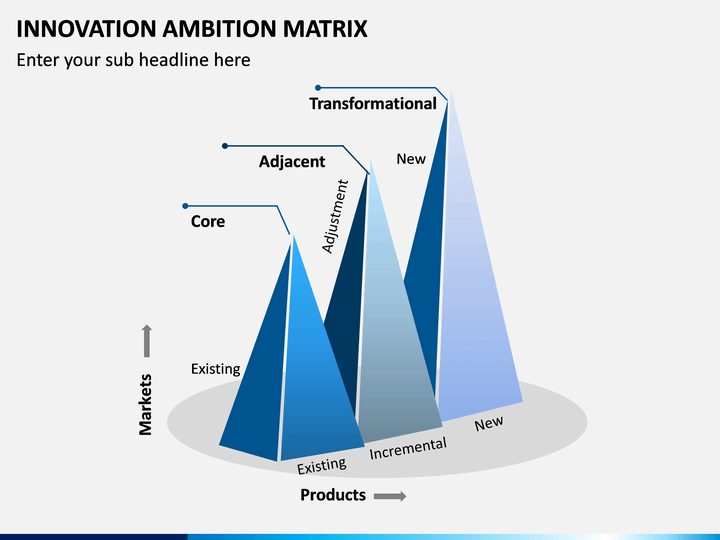 INNOVATION AMBITION MATRIX

Enter your sub headline here

Transformational

Adjacent

Core

New

Adjustment

Existing

Markets

Existing

Incremental

New

Products